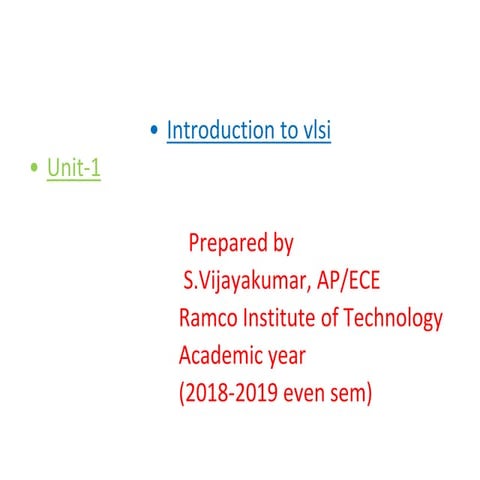 • Introduction to vlsi

• Unit-1

Prepared by
S.Vijayakumar, AP/ECE
Ramco Institute of Technology
Academic year
(2018-2019 even sem)